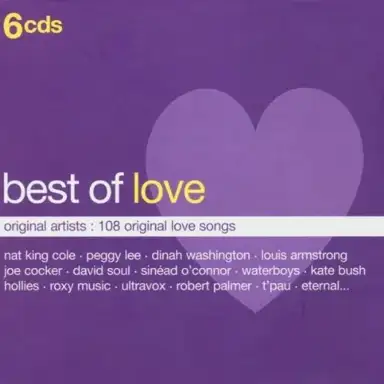 6cds

best of love

original artists : 108 original love songs

nat king cole · peggy lee · dinah washington · louis armstrong joe cocker · david soul · sinéad o'connor · waterboys · kate bush hollies · roxy music · ultravox · robert palmer · t'pau · eternal...